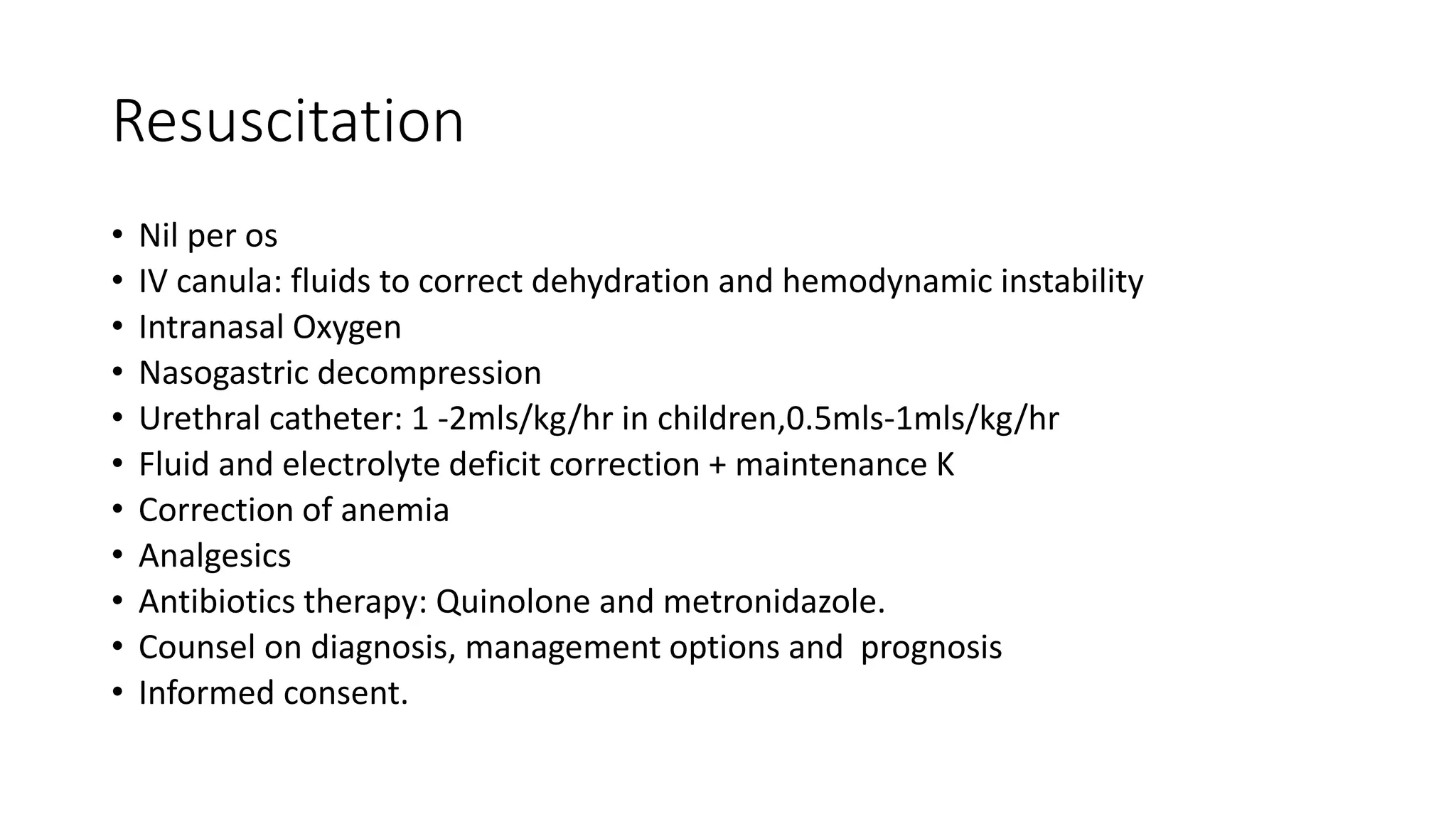 Resuscitation

• Nil per os
• IV canula: fluids to correct dehydration and hemodynamic instability
• Intranasal Oxygen
• Nasogastric decompression
• Urethral catheter: 1 -2mls/kg/hr in children,0.5mls-1mls/kg/hr
• Fluid and electrolyte deficit correction + maintenance K
• Correction of anemia
• Analgesics
• Antibiotics therapy: Quinolone and metronidazole.
• Counsel on diagnosis, management options and prognosis
• Informed consent.